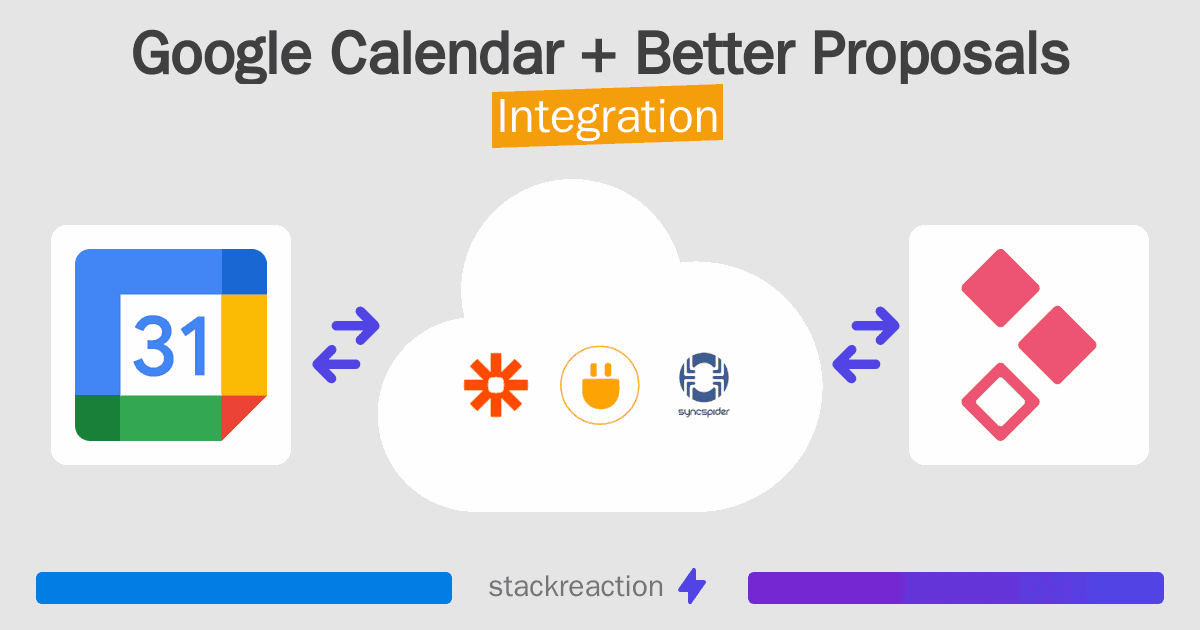 Google Calendar + Better Proposals
Integration

31

syncspider

stackreaction